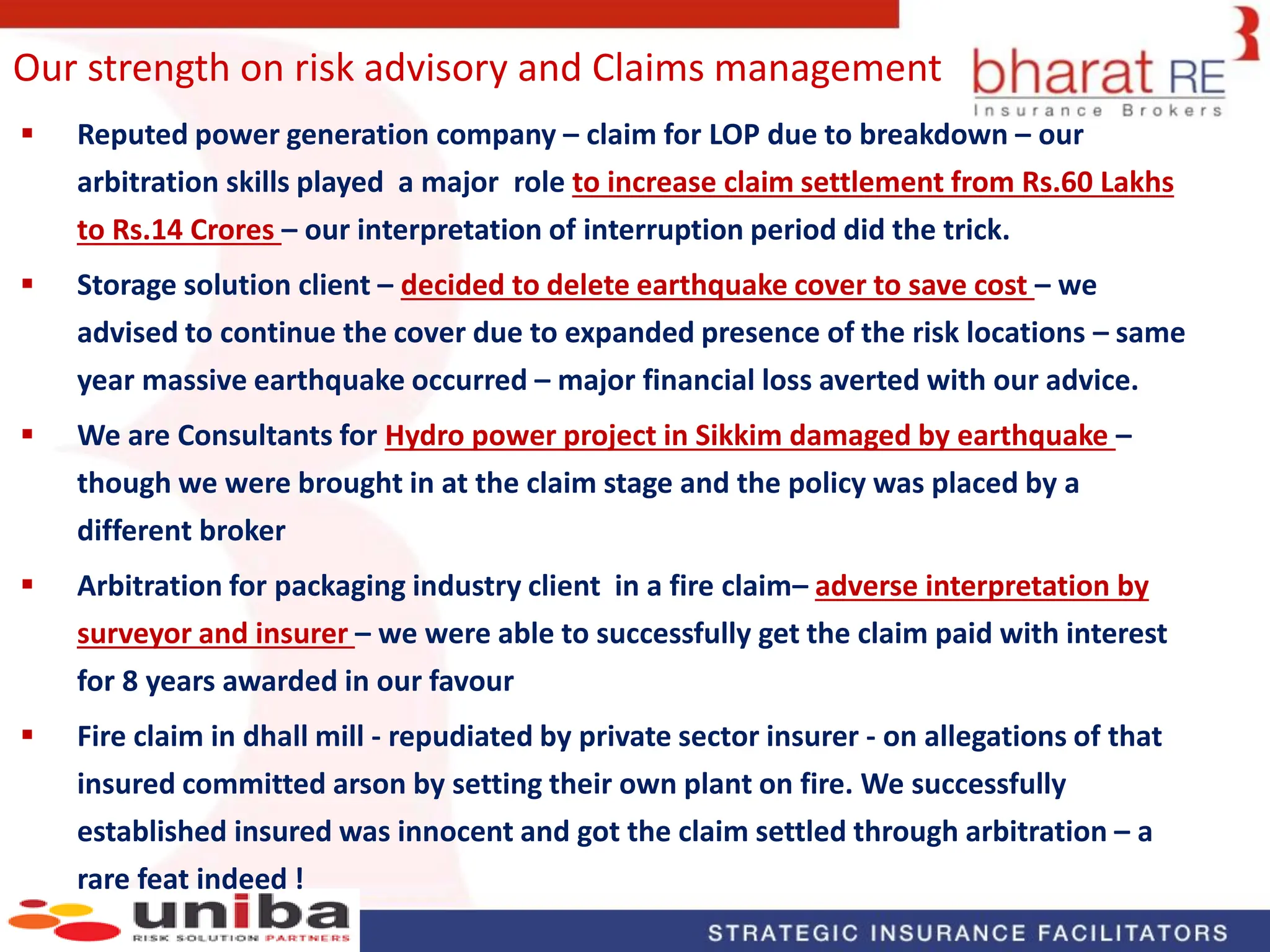 Our strength on risk advisory and Claims management

bharat RE
Insurance Brokers

▪ Reputed power generation company – claim for LOP due to breakdown – our arbitration skills played a major role to increase claim settlement from Rs.60 Lakhs to Rs.14 Crores – our interpretation of interruption period did the trick.

▪ Storage solution client – decided to delete earthquake cover to save cost – we advised to continue the cover due to expanded presence of the risk locations – same year massive earthquake occurred – major financial loss averted with our advice.

▪ We are Consultants for Hydro power project in Sikkim damaged by earthquake – though we were brought in at the claim stage and the policy was placed by a different broker

▪ Arbitration for packaging industry client in a fire claim– adverse interpretation by surveyor and insurer – we were able to successfully get the claim paid with interest for 8 years awarded in our favour

▪ Fire claim in dhall mill - repudiated by private sector insurer - on allegations of that insured committed arson by setting their own plant on fire. We successfully established insured was innocent and got the claim settled through arbitration – a rare feat indeed !

uniba
RISK SOLUTION PARTNERS

STRATEGIC INSURANCE FACILITATORS